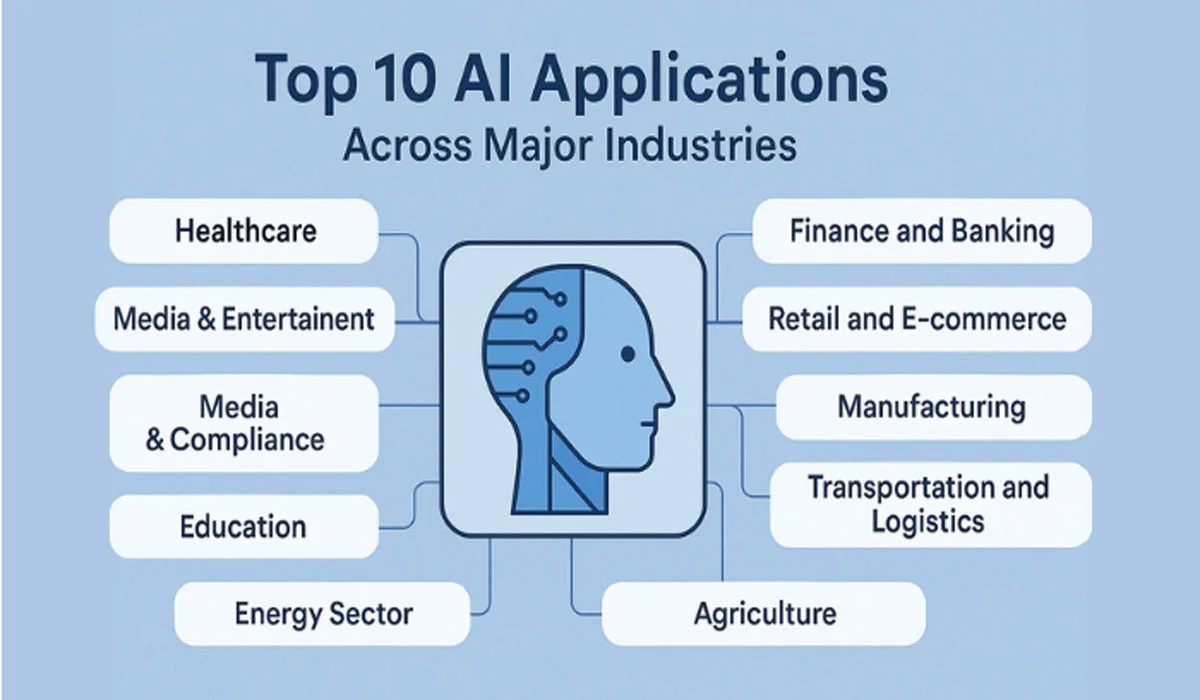 Top 10 AI Applications
Across Major Industries

Healthcare

Media & Entertainent

Media & Compliance

Education

Energy Sector

Finance and Banking

Retail and E-commerce

Manufacturing

Transportation and Logistics

Agriculture